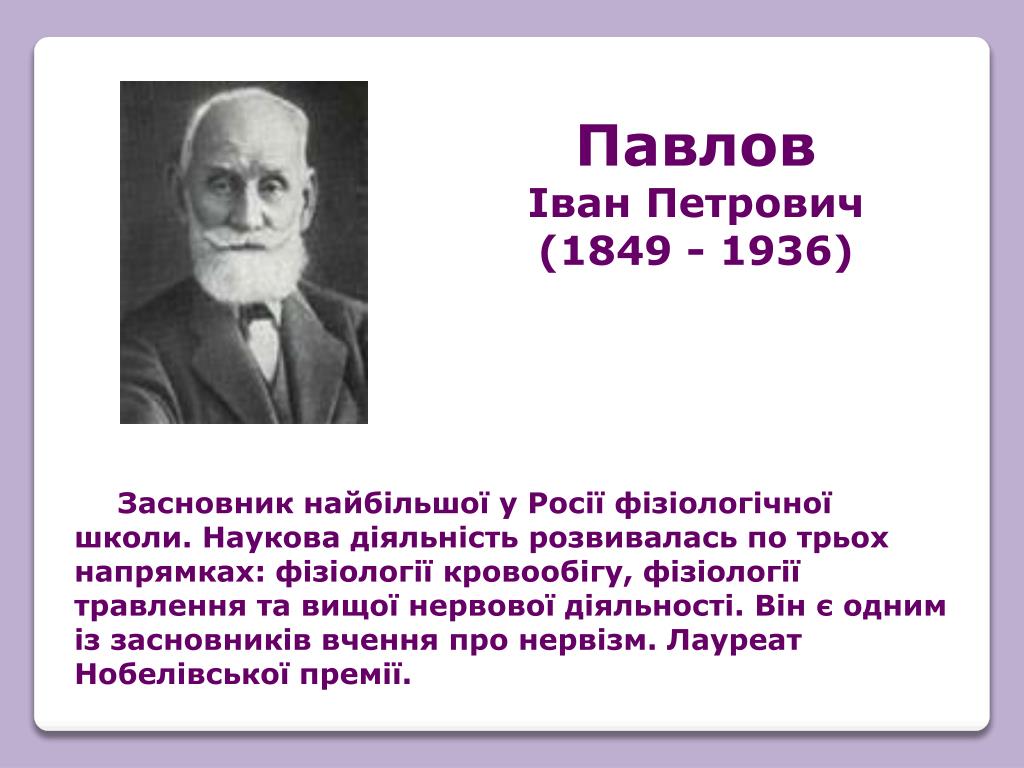 Павлов
Іван Петрович
(1849 - 1936)

Засновник найбільшої у Росії фізіологічної школи. Наукова діяльність розвивалась по трьох напрямках: фізіології кровообігу, фізіології травлення та вищої нервової діяльності. Він є одним із засновників вчення про нервізм. Лауреат Нобелівської премії.